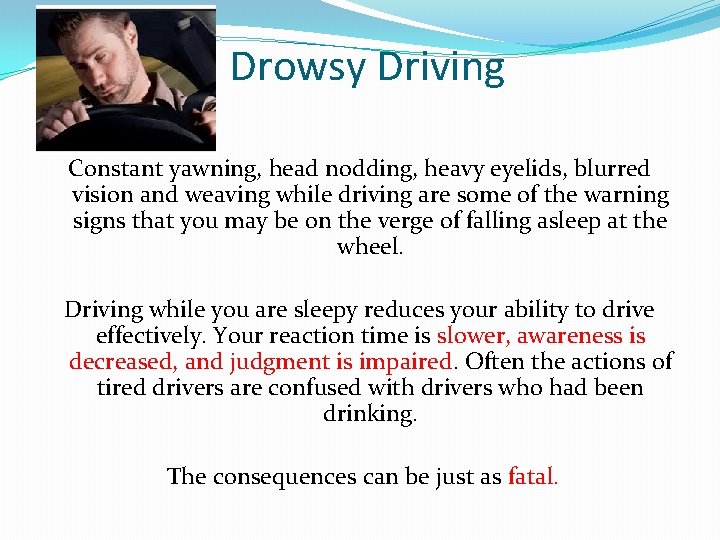 Drowsy Driving

Constant yawning, head nodding, heavy eyelids, blurred vision and weaving while driving are some of the warning signs that you may be on the verge of falling asleep at the wheel.

Driving while you are sleepy reduces your ability to drive effectively. Your reaction time is slower, awareness is decreased, and judgment is impaired. Often the actions of tired drivers are confused with drivers who had been drinking.

The consequences can be just as fatal.